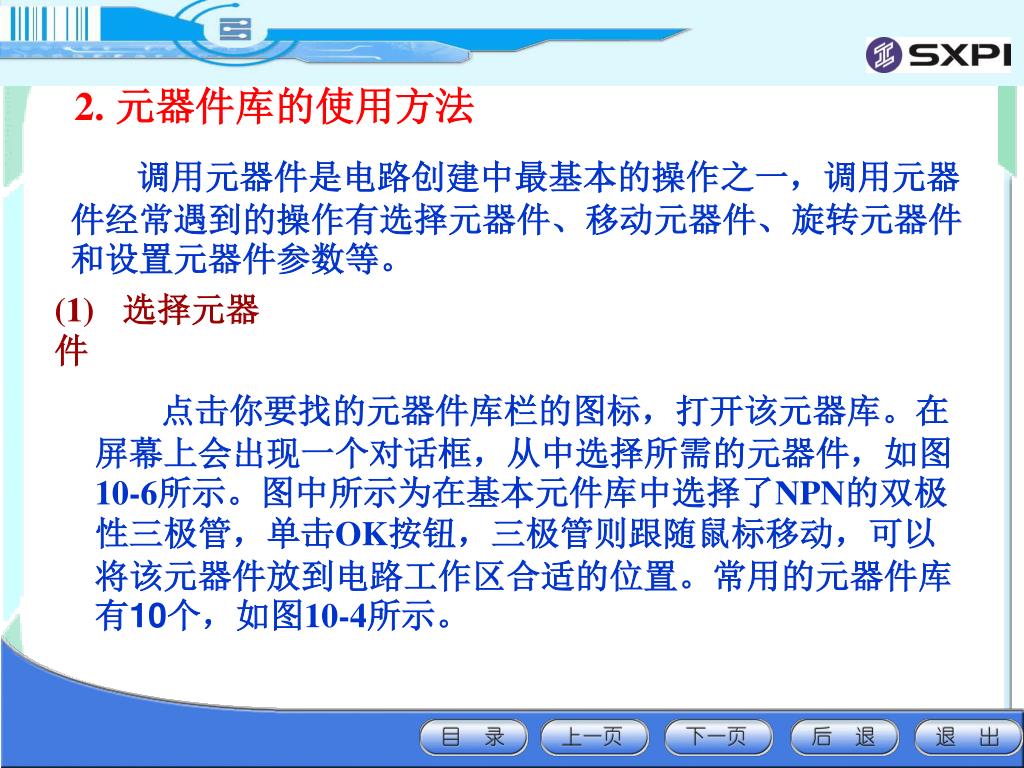 SXPI

2. 元器件库的使用方法

调用元器件是电路创建中最基本的操作之一，调用元器件经常遇到的操作有选择元器件、移动元器件、旋转元器件和设置元器件参数等。

(1) 选择元器件

点击你要找的元器件库栏的图标，打开该元器库。在屏幕上会出现一个对话框，从中选择所需的元器件，如图10-6所示。图中所示为在基本元件库中选择了NPN的双极性三极管，单击OK按钮，三极管则跟随鼠标移动，可以将该元器件放到电路工作区合适的位置。常用的元器件库有10个，如图10-4所示。

目 录 上一页 下一页 后 退 退 出